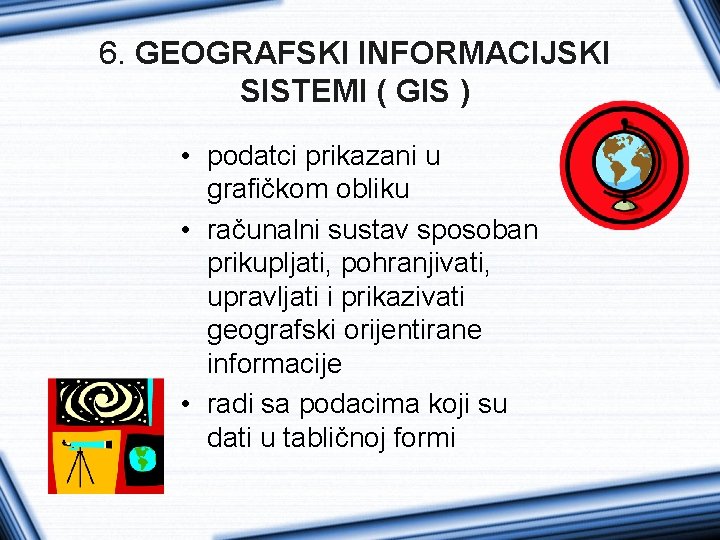 6. GEOGRAFSKI INFORMACIJSKI SISTEMI ( GIS )

• podatci prikazani u grafičkom obliku
• računalni sustav sposoban prikupljati, pohranjivati, upravljati i prikazivati geografski orijentirane informacije
• radi sa podacima koji su dati u tabličnoj formi